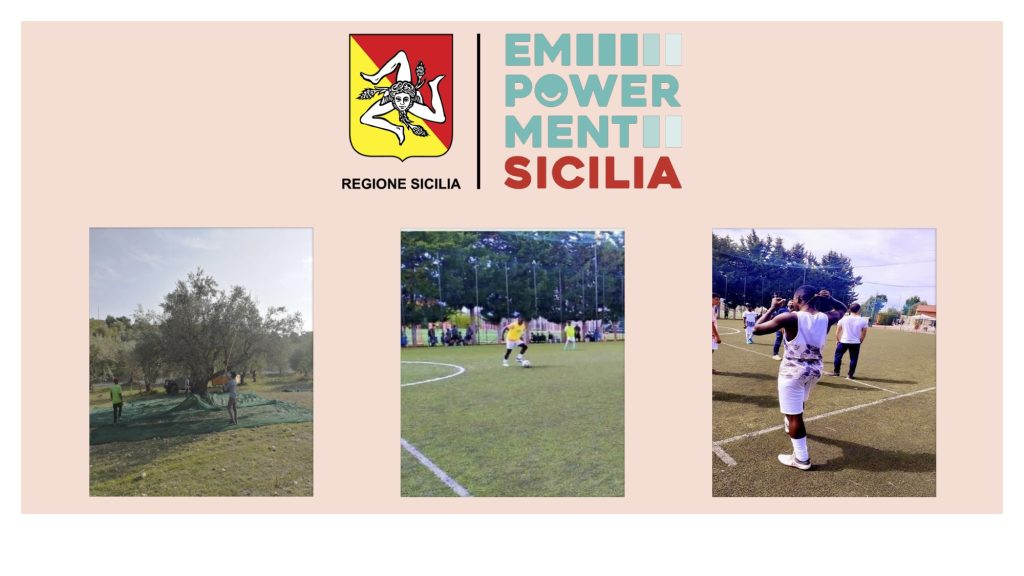 REGIONE SICILIA

EM
POWER
MENT
SICILIA